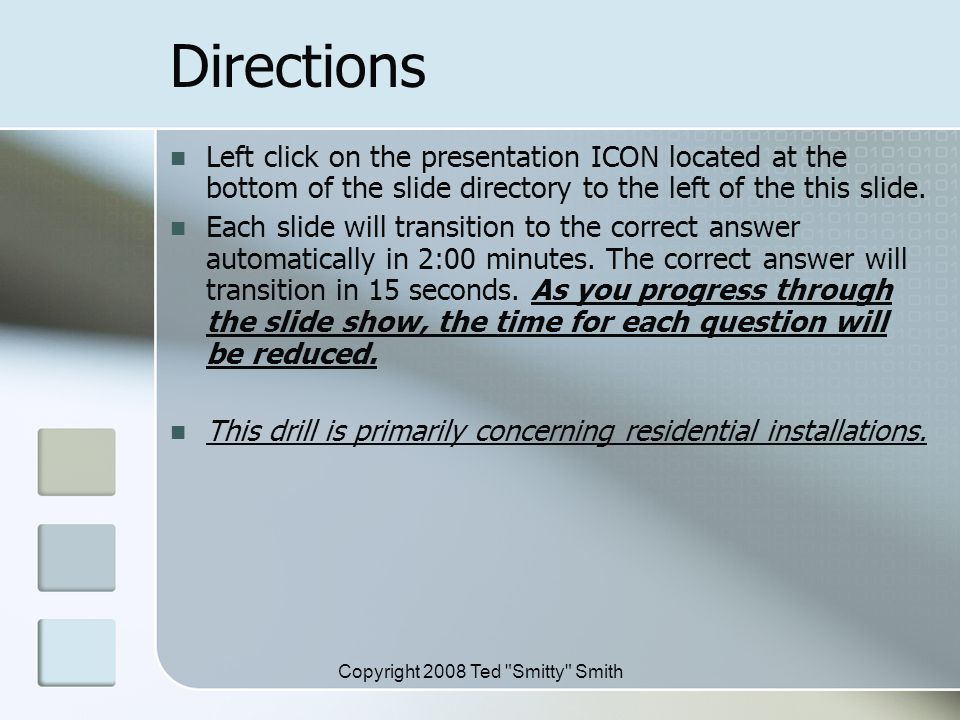 Directions

Left click on the presentation ICON located at the bottom of the slide directory to the left of the this slide.

Each slide will transition to the correct answer automatically in 2:00 minutes. The correct answer will transition in 15 seconds. As you progress through the slide show, the time for each question will be reduced.

This drill is primarily concerning residential installations.

Copyright 2008 Ted "Smitty" Smith